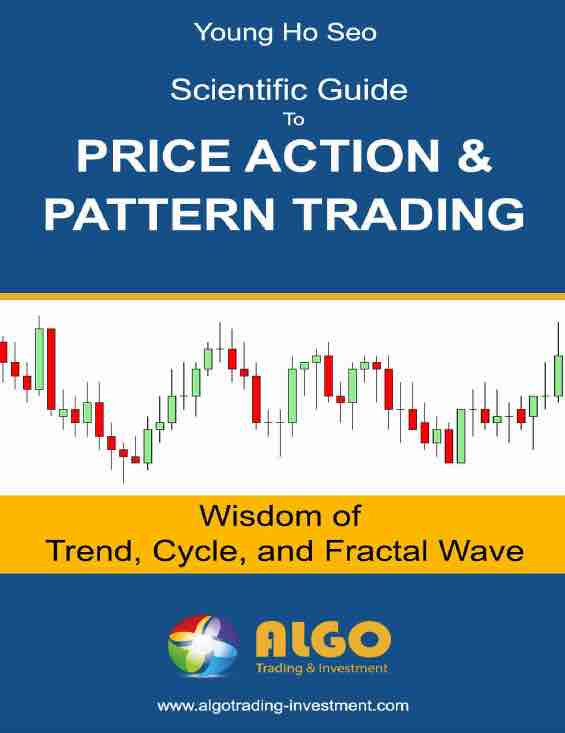 Young Ho Seo

Scientific Guide
To
PRICE ACTION &
PATTERN TRADING

Wisdom of
Trend, Cycle, and Fractal Wave

ALGO
Trading & Investment

www.algotrading-investment.com